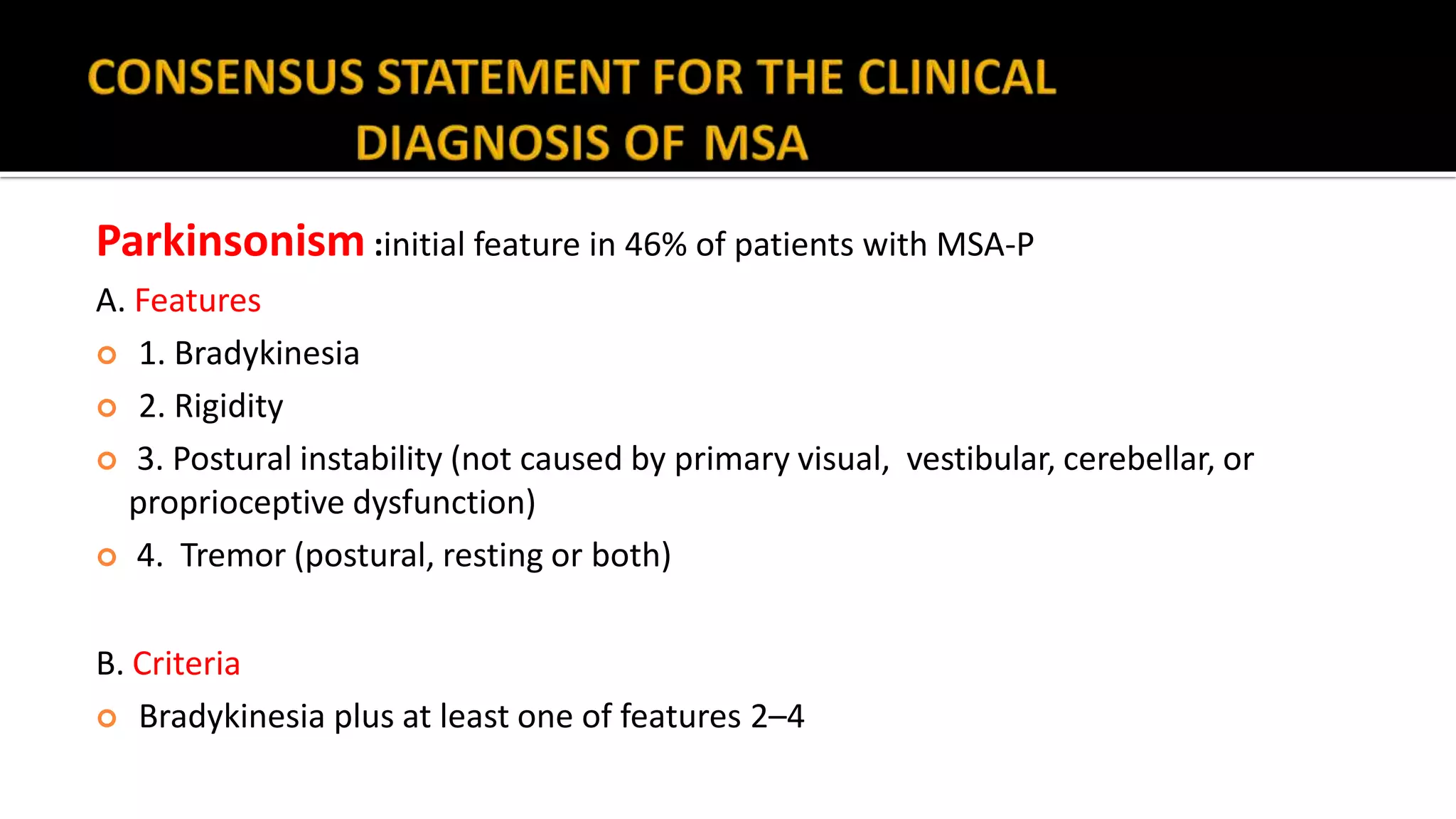 CONSENSUS STATEMENT FOR THE CLINICAL DIAGNOSIS OF MSA

Parkinsonism :initial feature in 46% of patients with MSA-P

A. Features

1. Bradykinesia

2. Rigidity

3. Postural instability (not caused by primary visual, vestibular, cerebellar, or proprioceptive dysfunction)

4. Tremor (postural, resting or both)

B. Criteria

Bradykinesia plus at least one of features 2–4